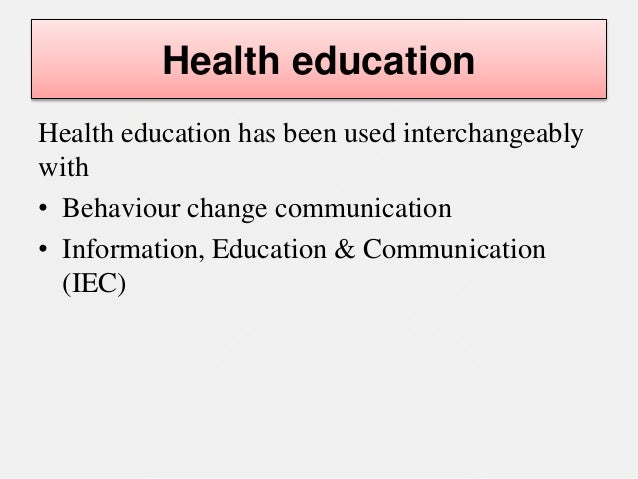 Health education

Health education has been used interchangeably with

• Behaviour change communication
• Information, Education & Communication (IEC)